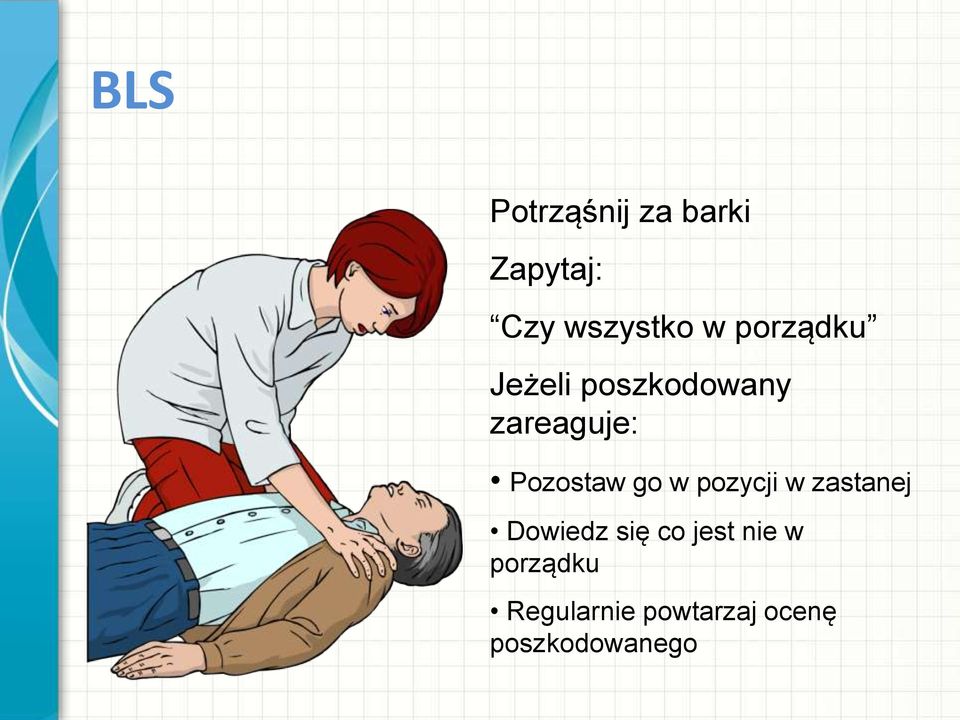 BLS

Potrząśnij za barki

Zapytaj:

“Czy wszystko w porządku”

Jeżeli poszkodowany zareaguje:

• Pozostaw go w pozycji w zastanej

• Dowiedz się co jest nie w porządku

• Regularnie powtarzaj ocenę poszkodowanego